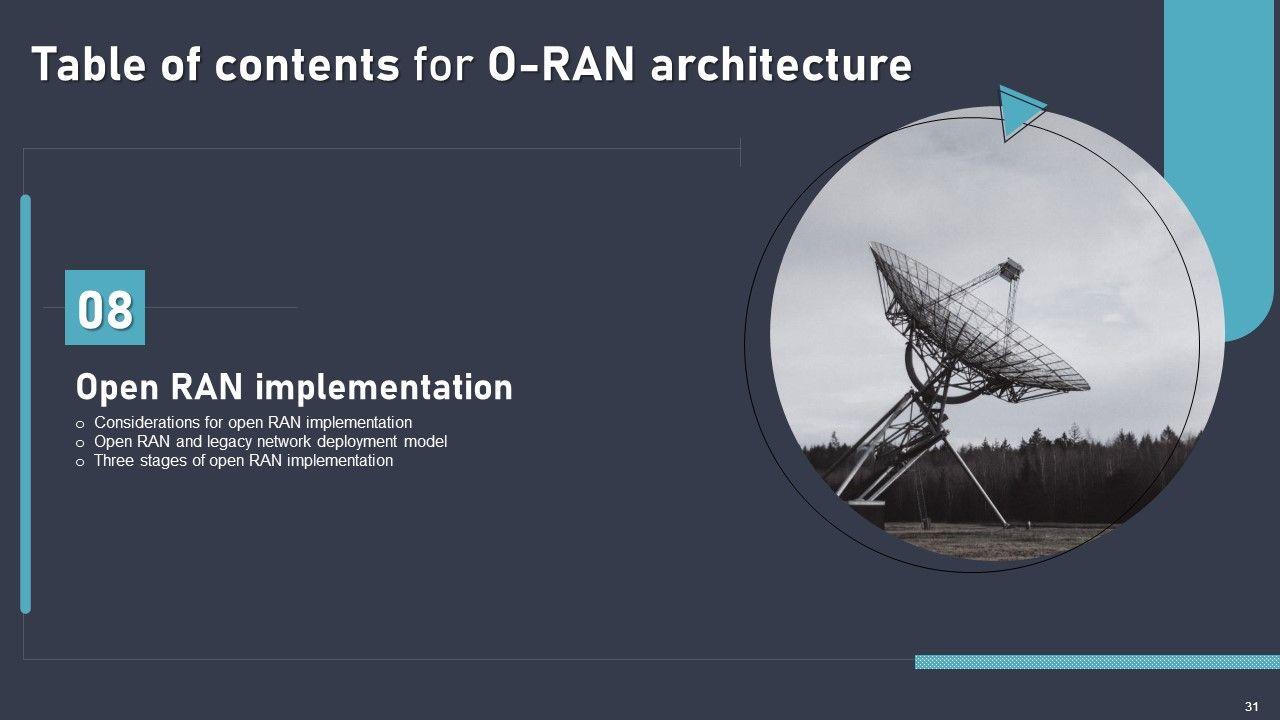 Table of contents for O-RAN architecture

08

Open RAN implementation

o Considerations for open RAN implementation
o Open RAN and legacy network deployment model
o Three stages of open RAN implementation

31